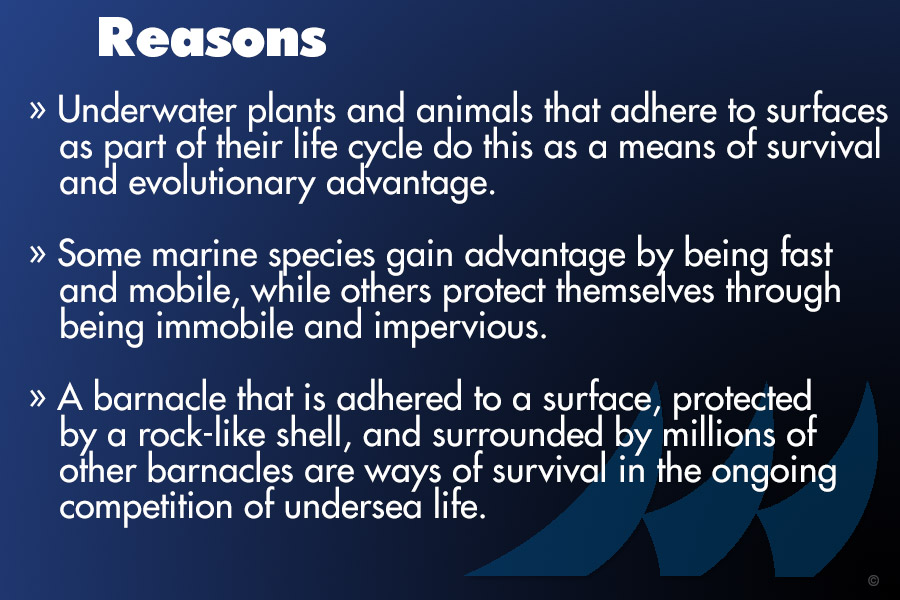 Reasons

» Underwater plants and animals that adhere to surfaces as part of their life cycle do this as a means of survival and evolutionary advantage.

» Some marine species gain advantage by being fast and mobile, while others protect themselves through being immobile and impervious.

» A barnacle that is adhered to a surface, protected by a rock-like shell, and surrounded by millions of other barnacles are ways of survival in the ongoing competition of undersea life.

©